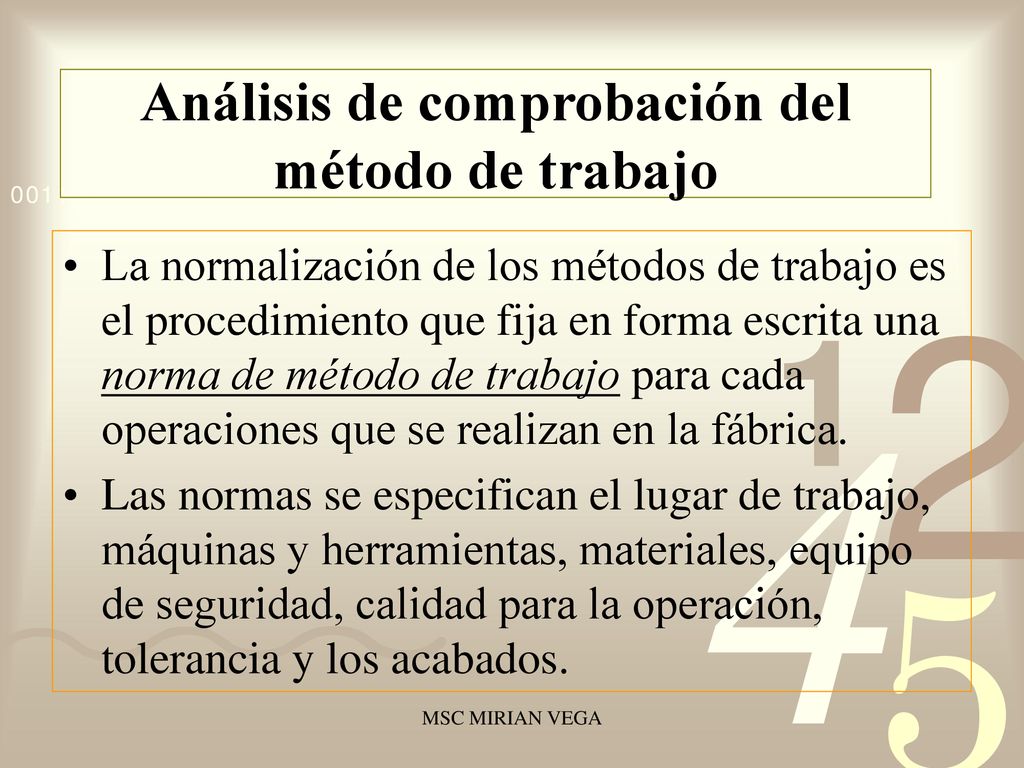 Análisis de comprobación del método de trabajo

001

• La normalización de los métodos de trabajo es el procedimiento que fija en forma escrita una norma de método de trabajo para cada operaciones que se realizan en la fábrica.

• Las normas se especifican el lugar de trabajo, máquinas y herramientas, materiales, equipo de seguridad, calidad para la operación, tolerancia y los acabados.

MSC MIRIAN VEGA